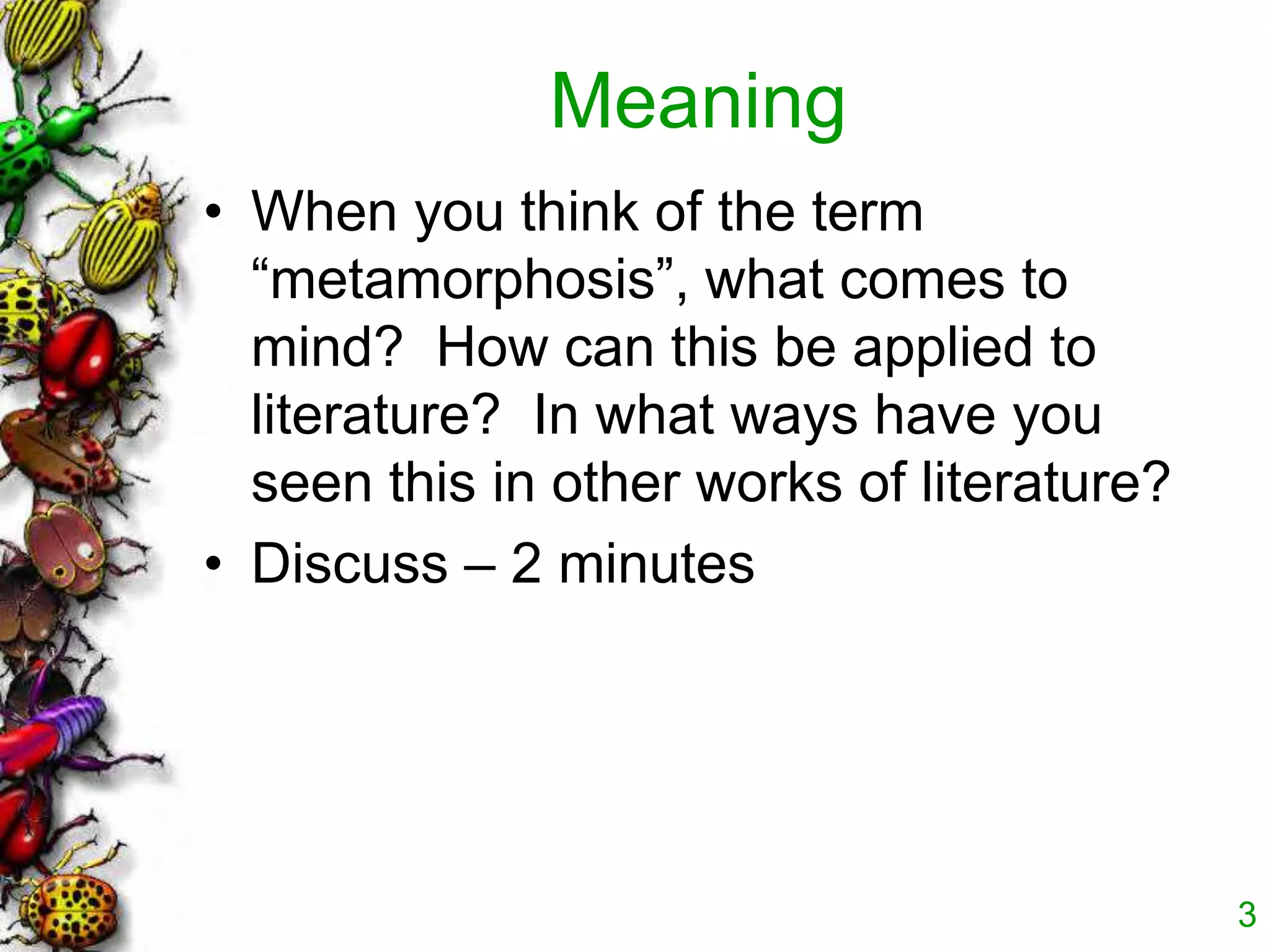 Meaning

• When you think of the term “metamorphosis”, what comes to mind? How can this be applied to literature? In what ways have you seen this in other works of literature?

• Discuss – 2 minutes

3